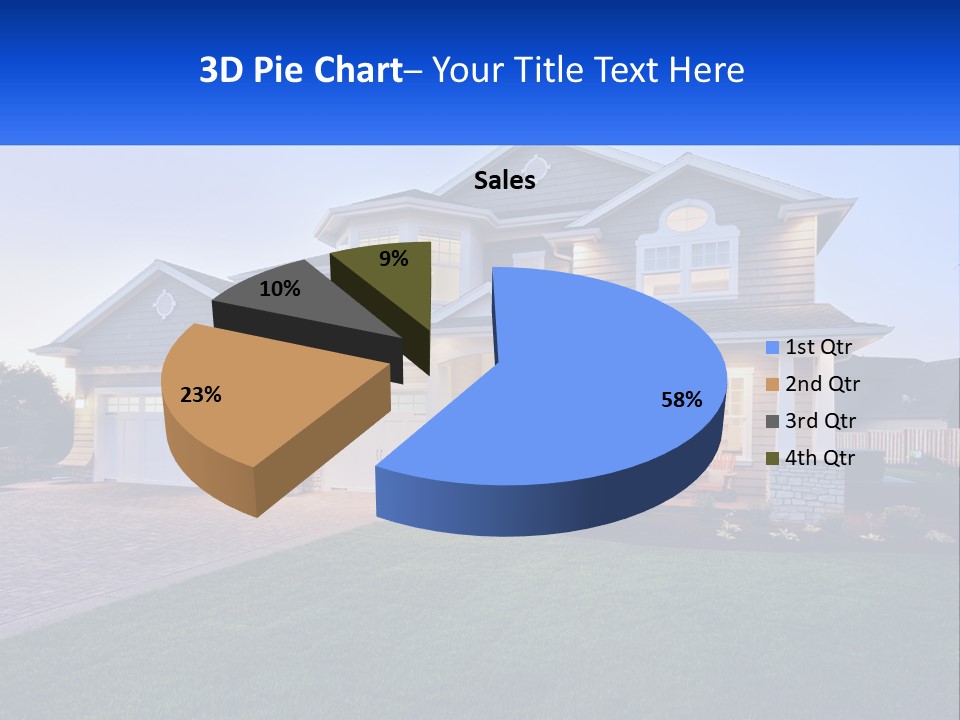 3D Pie Chart– Your Title Text Here

Sales

9%

10%

23%

58%

1st Qtr
2nd Qtr
3rd Qtr
4th Qtr